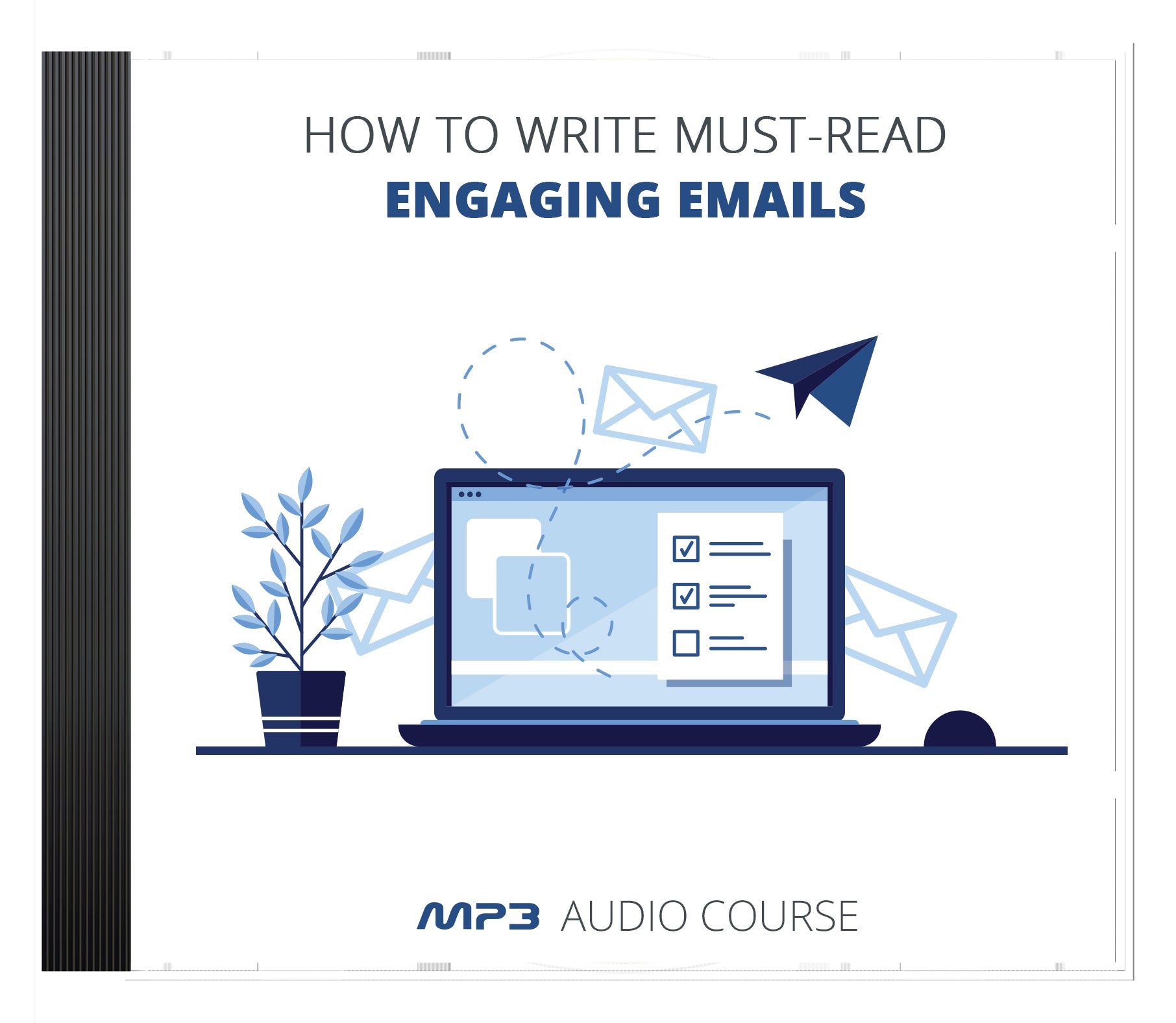 HOW TO WRITE MUST-READ
ENGAGING EMAILS

MP3 AUDIO COURSE